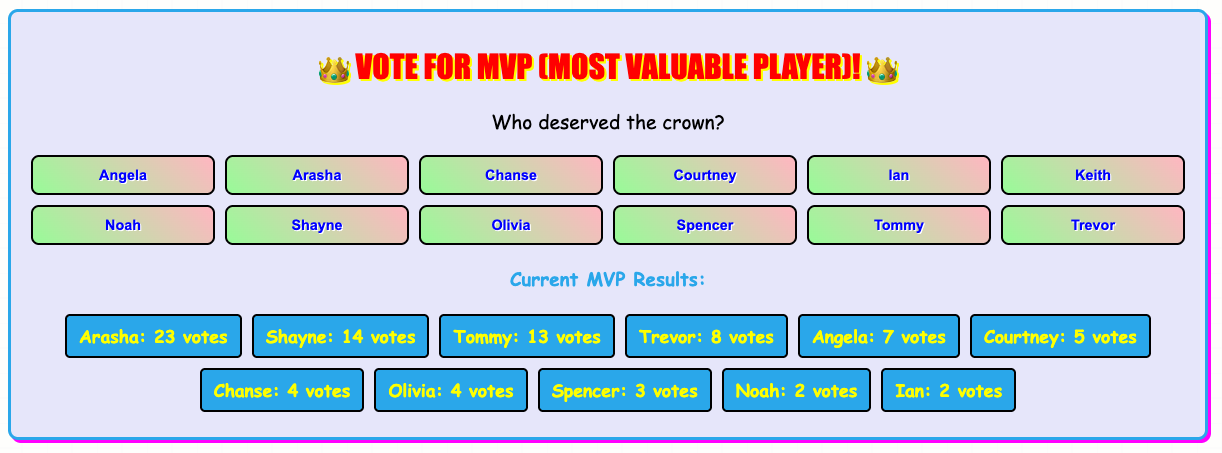 👑 VOTE FOR MVP (MOST VALUABLE PLAYER)! 👑

Who deserved the crown?

Angela
Arasha
Chanse
Courtney
Ian
Keith
Noah
Shayne
Olivia
Spencer
Tommy
Trevor

Current MVP Results:

Arasha: 23 votes
Shayne: 14 votes
Tommy: 13 votes
Trevor: 8 votes
Angela: 7 votes
Courtney: 5 votes
Chanse: 4 votes
Olivia: 4 votes
Spencer: 3 votes
Noah: 2 votes
Ian: 2 votes